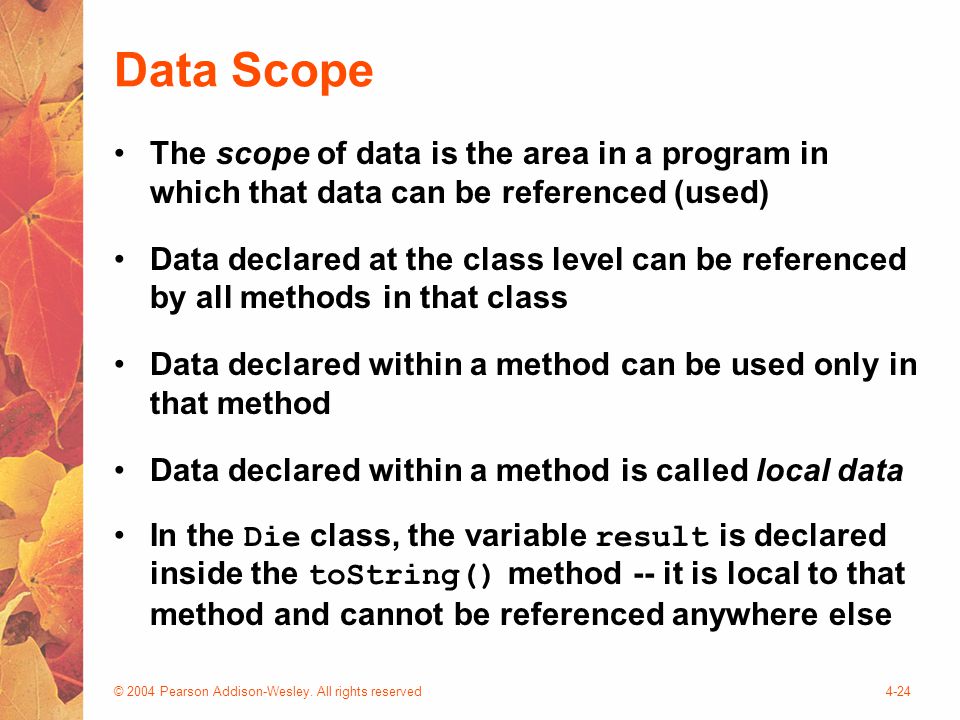 Data Scope

• The scope of data is the area in a program in which that data can be referenced (used)

• Data declared at the class level can be referenced by all methods in that class

• Data declared within a method can be used only in that method

• Data declared within a method is called local data

• In the Die class, the variable result is declared inside the toString() method -- it is local to that method and cannot be referenced anywhere else

© 2004 Pearson Addison-Wesley. All rights reserved

4-24